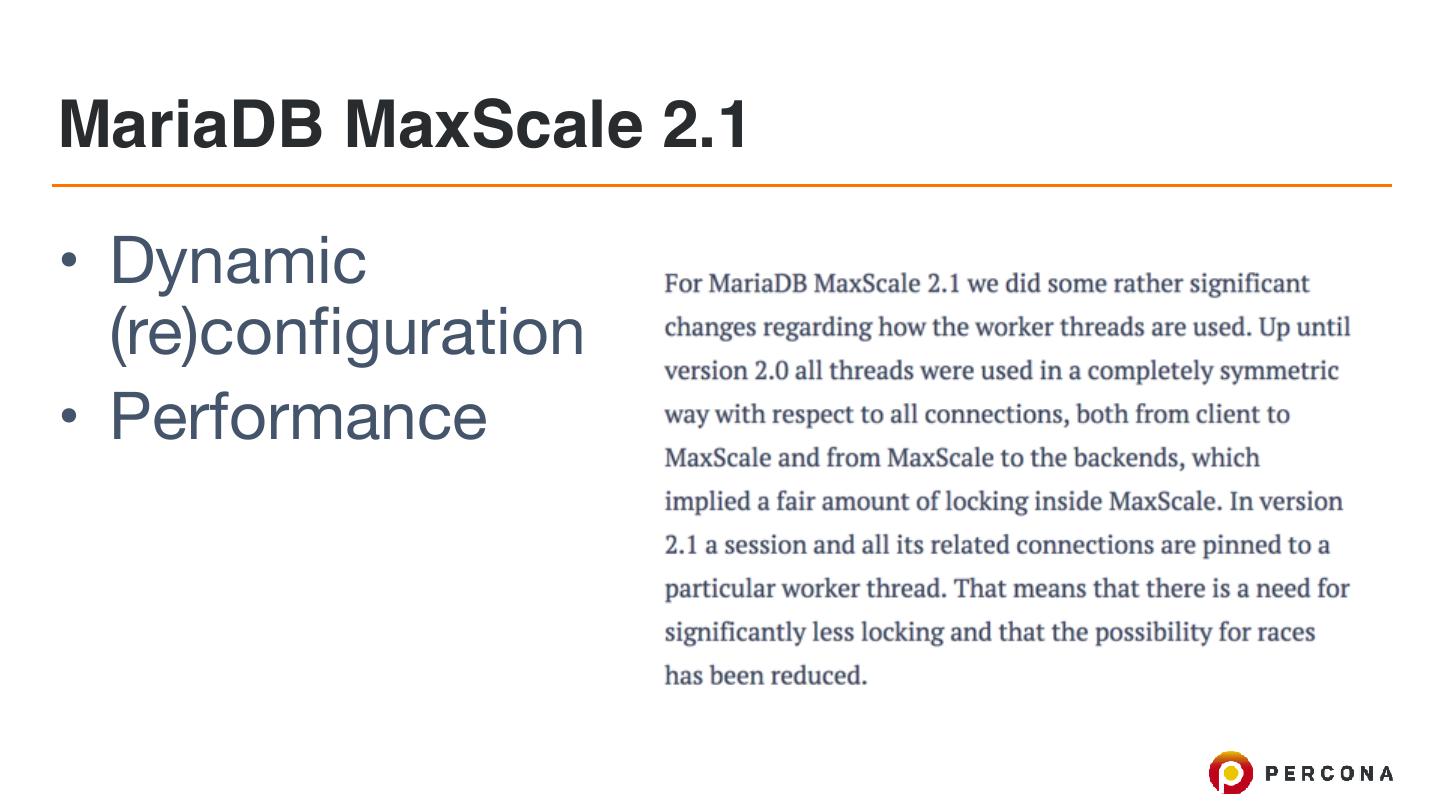 MariaDB MaxScale 2.1

• Dynamic (re)configuration
• Performance

For MariaDB MaxScale 2.1 we did some rather significant changes regarding how the worker threads are used. Up until version 2.0 all threads were used in a completely symmetric way with respect to all connections, both from client to MaxScale and from MaxScale to the backends, which implied a fair amount of locking inside MaxScale. In version 2.1 a session and all its related connections are pinned to a particular worker thread. That means that there is a need for significantly less locking and that the possibility for races has been reduced.

PERCONA